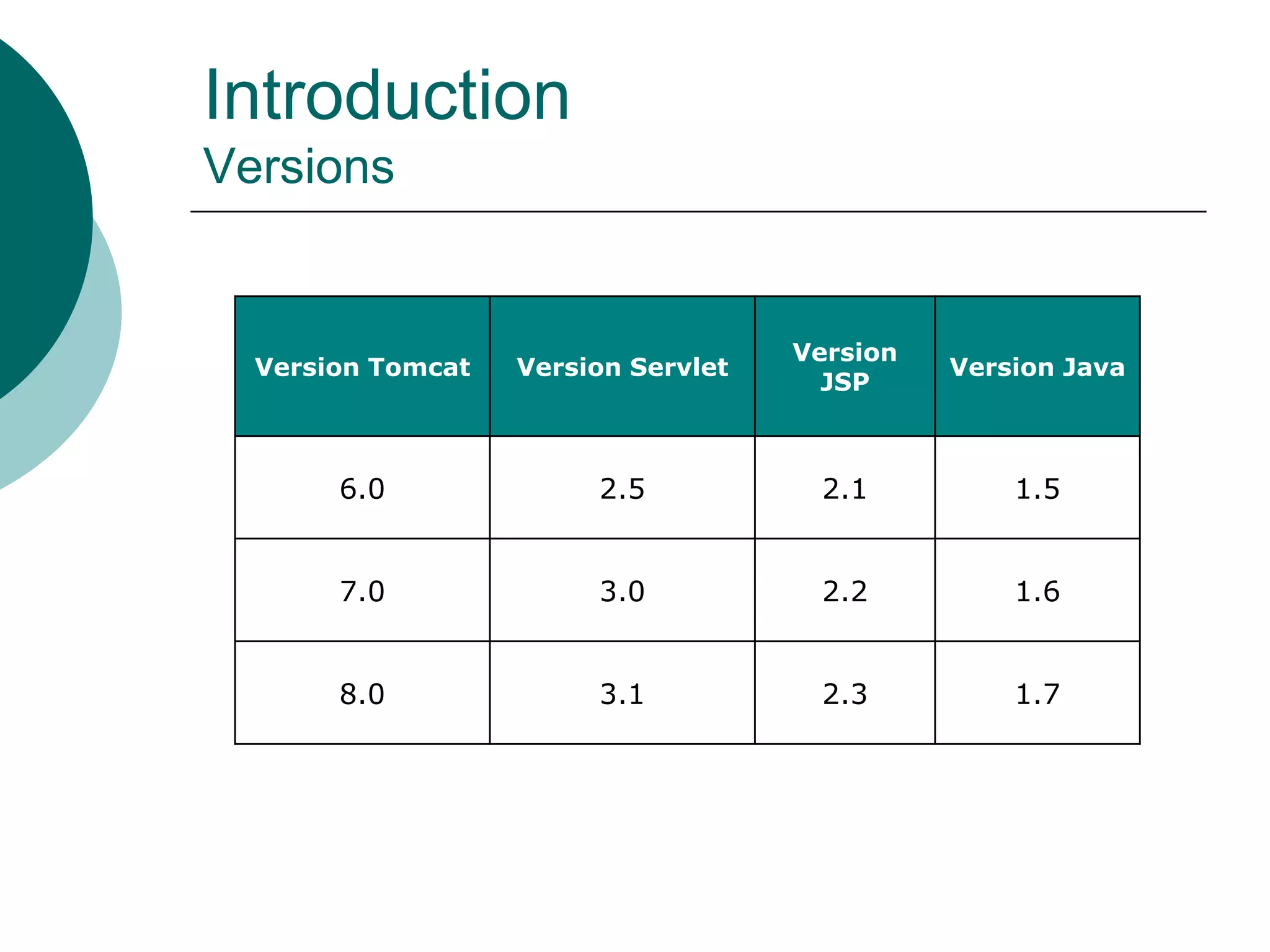 Introduction
Versions

| Version Tomcat | Version Servlet | Version JSP | Version Java |
|---|---|---|---|
| 6.0 | 2.5 | 2.1 | 1.5 |
| 7.0 | 3.0 | 2.2 | 1.6 |
| 8.0 | 3.1 | 2.3 | 1.7 |